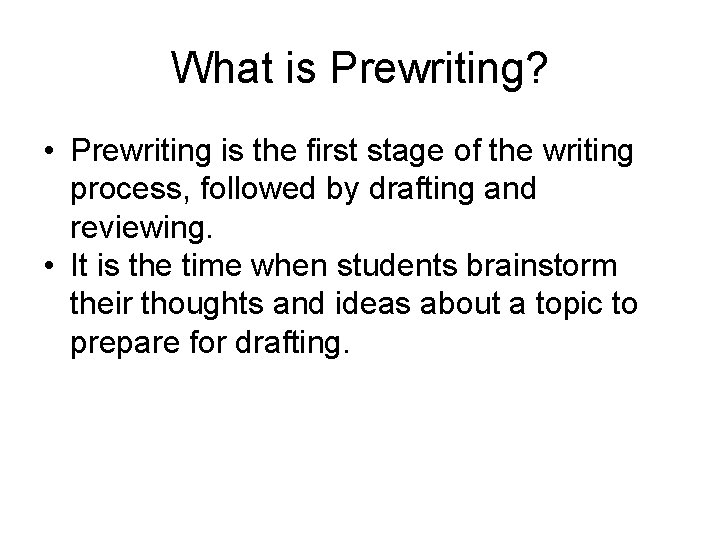 What is Prewriting?

• Prewriting is the first stage of the writing process, followed by drafting and reviewing.
• It is the time when students brainstorm their thoughts and ideas about a topic to prepare for drafting.